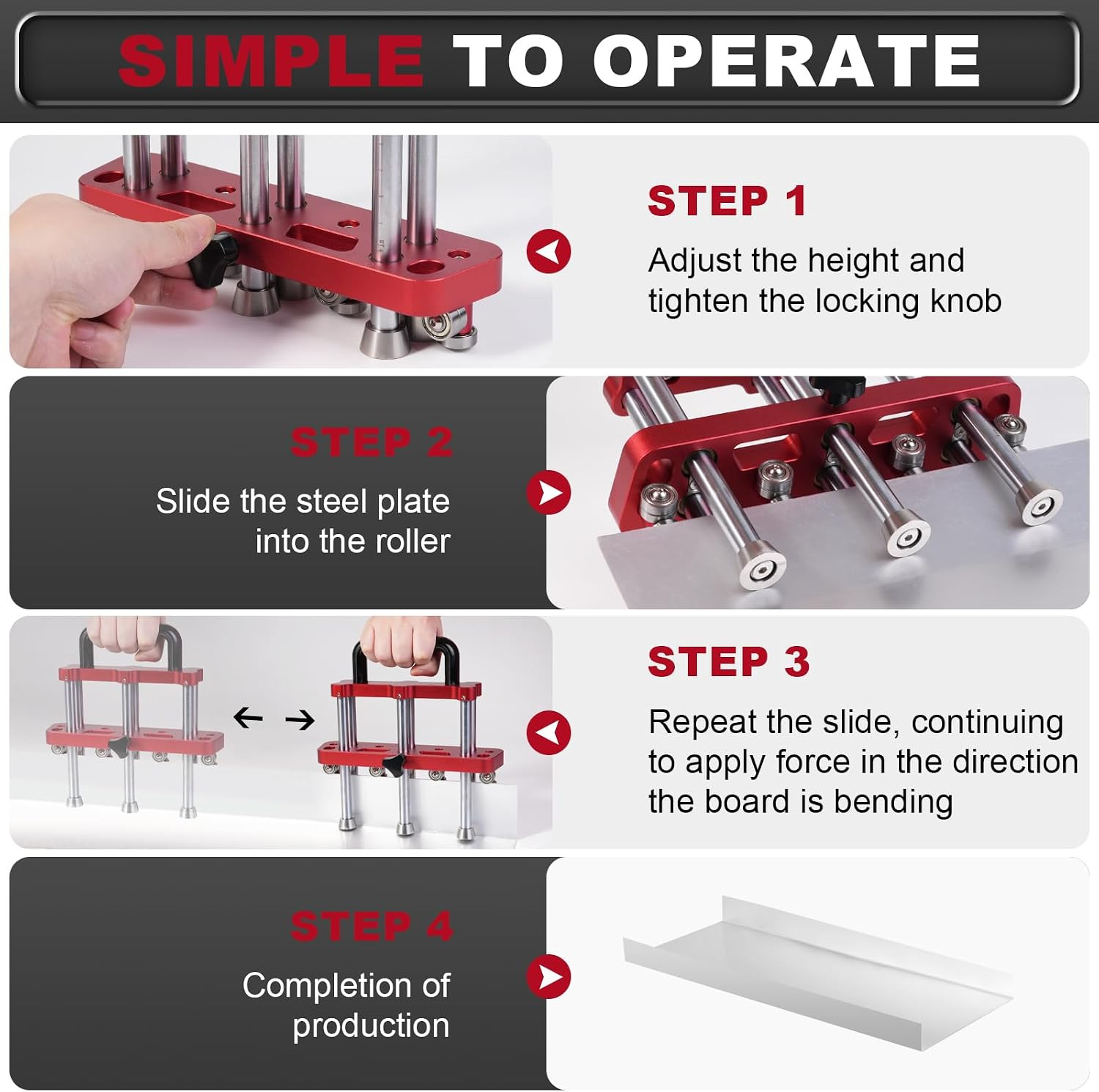 SIMPLE TO OPERATE

STEP 1
Adjust the height and tighten the locking knob

STEP 2
Slide the steel plate into the roller

STEP 3
Repeat the slide, continuing to apply force in the direction the board is bending

STEP 4
Completion of production